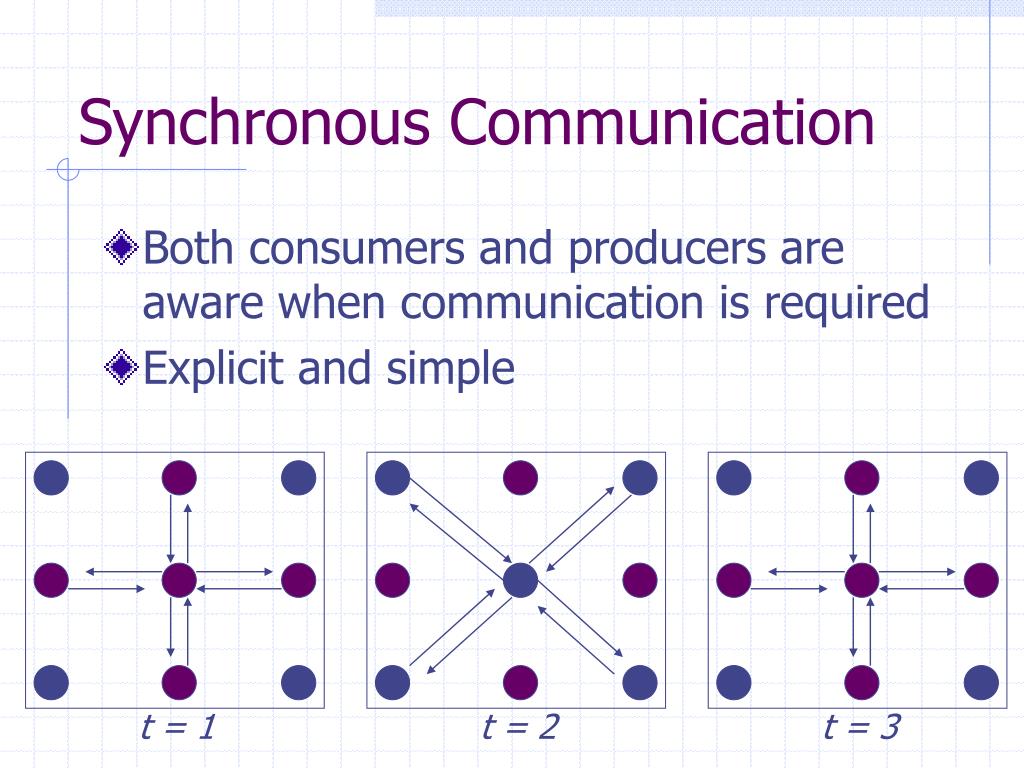 Synchronous Communication

Both consumers and producers are aware when communication is required

Explicit and simple

$t = 1$

$t = 2$

$t = 3$